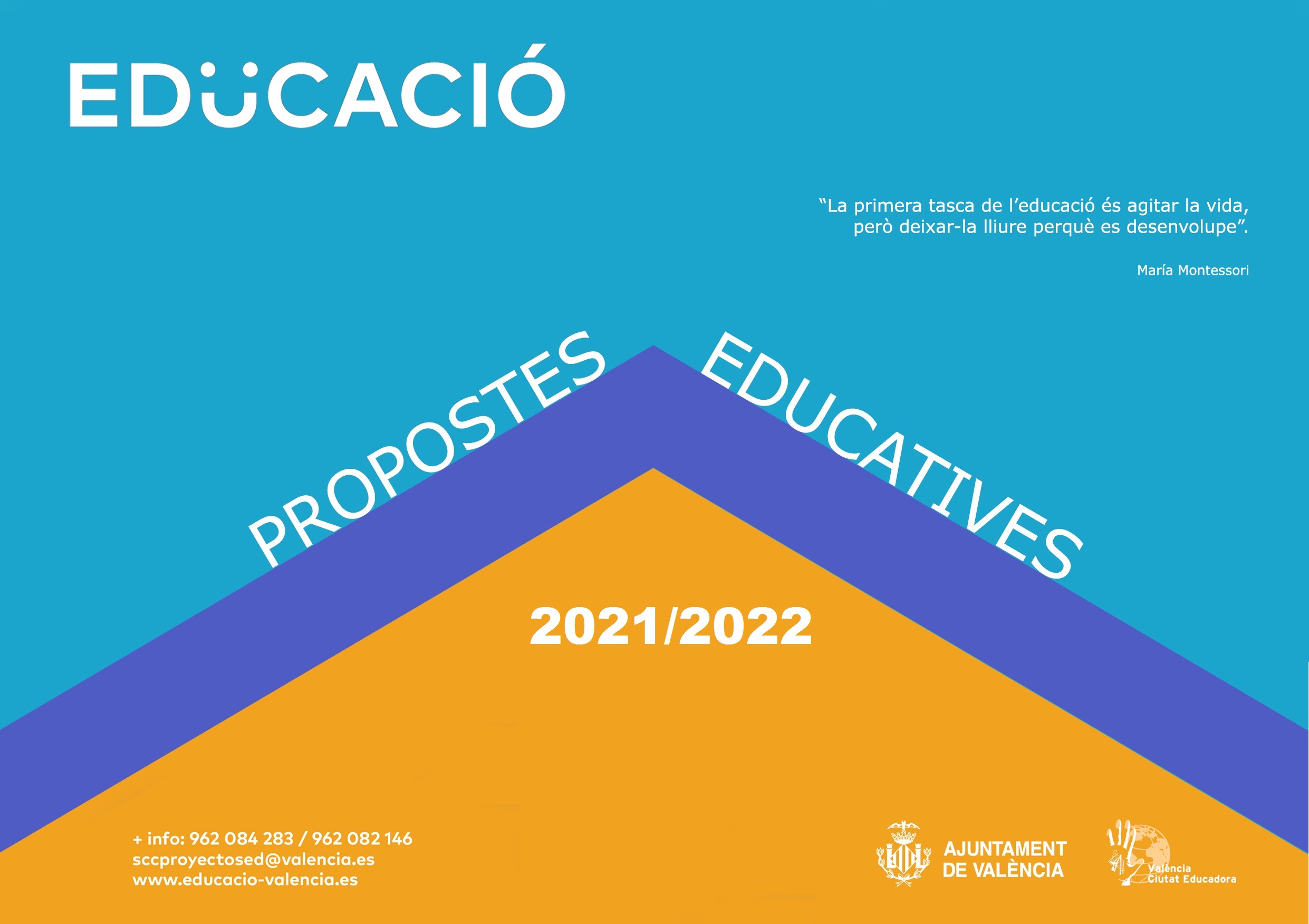 EDUCACIÓ

“La primera tasca de l’educació és agitar la vida, però deixar-la lliure perquè es desenvolupe”.

María Montessori

PROPOSTES EDUCATIVES

2021/2022

+ info: 962 084 283 / 962 082 146
sccproyectosed@valencia.es
www.educacio-valencia.es

AJUNTAMENT DE VALÈNCIA

València Ciutat Educadora